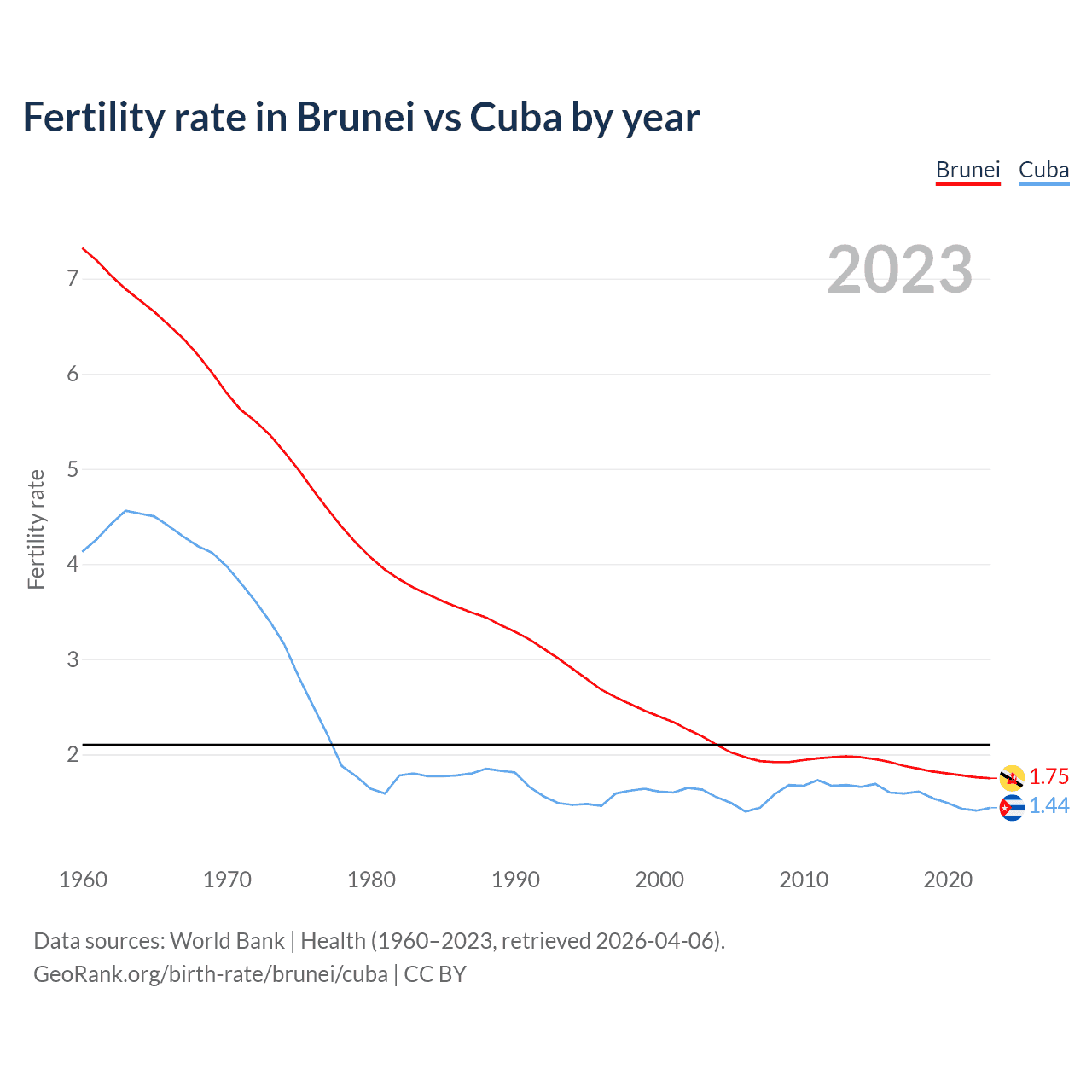 Fertility rate in Brunei vs Cuba by year

Brunei Cuba

2023

Fertility rate

7
6
5
4
3
2

1.75
1.44

1960 1970 1980 1990 2000 2010 2020

Data sources: World Bank | Health (1960–2023, retrieved 2026-04-06).
GeoRank.org/birth-rate/brunei/cuba | CC BY